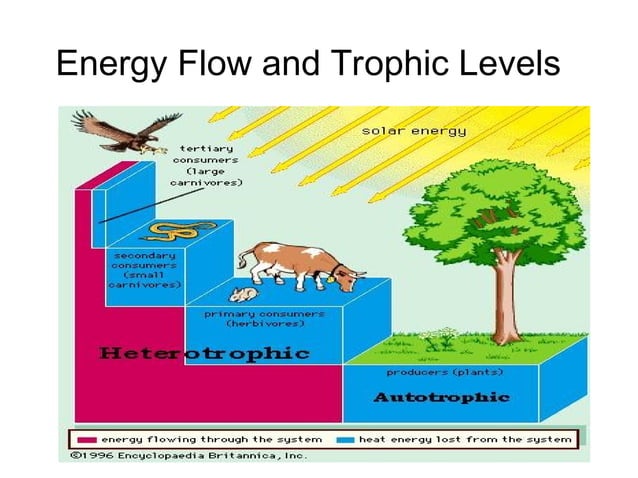 Energy Flow and Trophic Levels

solar energy

tertiary consumers (large carnivores)

secondary consumers (small carnivores)

primary consumers (herbivores)

Heterotrophic

producers (plants)

Autotrophic

energy flowing through the system

heat energy lost from the system

©1996 Encyclopaedia Britannica, Inc.